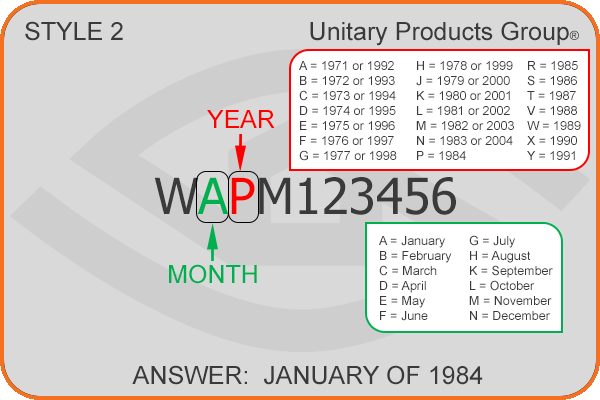 STYLE 2

Unitary Products Group®

A = 1971 or 1992
B = 1972 or 1993
C = 1973 or 1994
D = 1974 or 1995
E = 1975 or 1996
F = 1976 or 1997
G = 1977 or 1998

H = 1978 or 1999
J = 1979 or 2000
K = 1980 or 2001
L = 1981 or 2002
M = 1982 or 2003
N = 1983 or 2004
P = 1984

R = 1985
S = 1986
T = 1987
V = 1988
W = 1989
X = 1990
Y = 1991

YEAR

WAPM123456

MONTH

A = January
B = February
C = March
D = April
E = May
F = June

G = July
H = August
K = September
L = October
M = November
N = December

ANSWER: JANUARY OF 1984